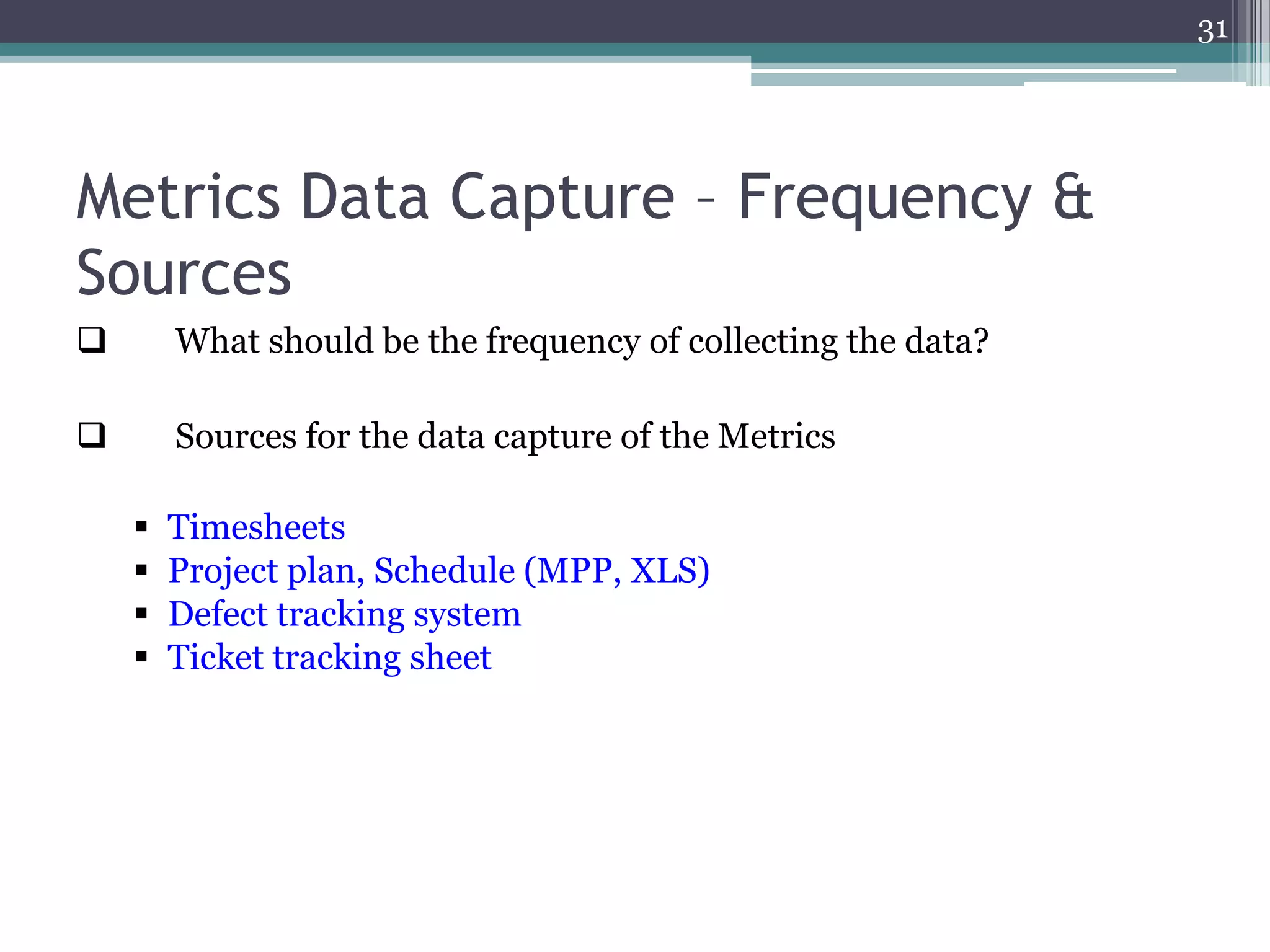 31

Metrics Data Capture – Frequency & Sources

❑ What should be the frequency of collecting the data?

❑ Sources for the data capture of the Metrics

▪ Timesheets
▪ Project plan, Schedule (MPP, XLS)
▪ Defect tracking system
▪ Ticket tracking sheet